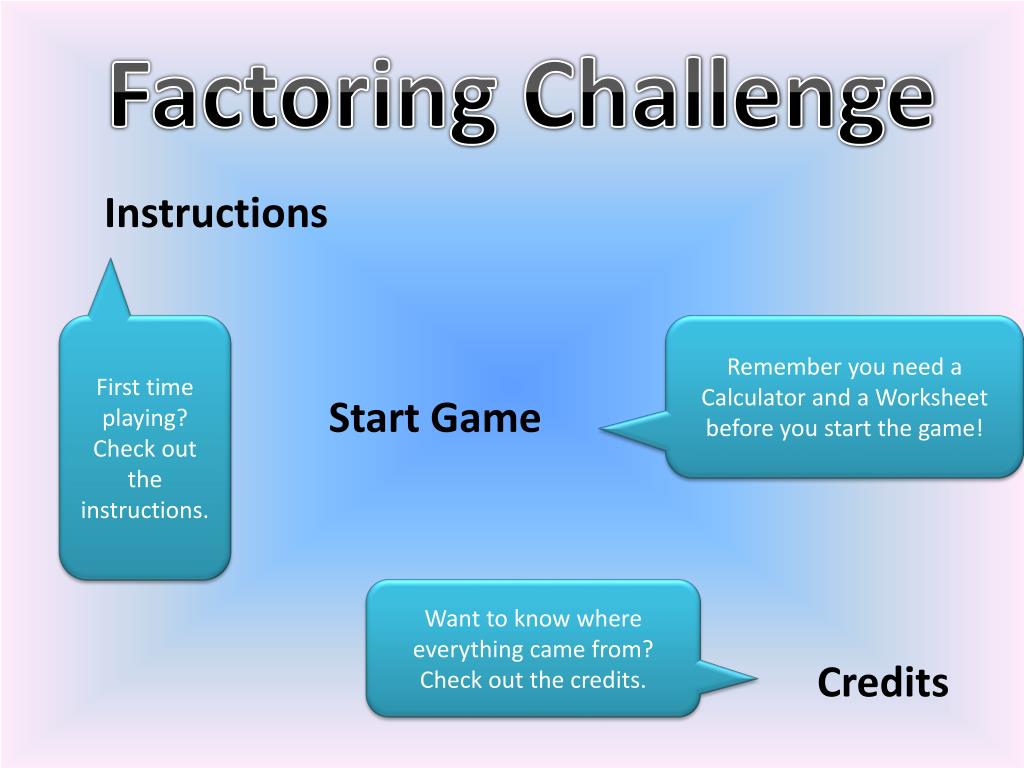 Factoring Challenge

Instructions

First time playing? Check out the instructions.

Start Game

Remember you need a Calculator and a Worksheet before you start the game!

Want to know where everything came from? Check out the credits.

Credits